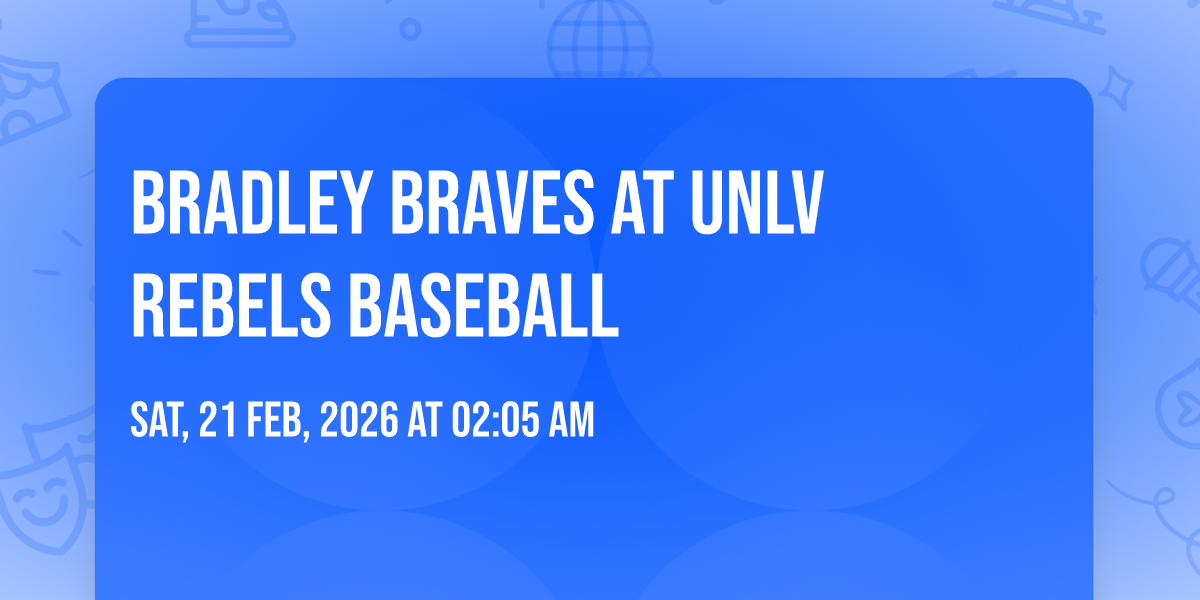 BRADLEY BRAVES AT UNLV REBELS BASEBALL

SAT, 21 FEB, 2026 AT 02:05 AM